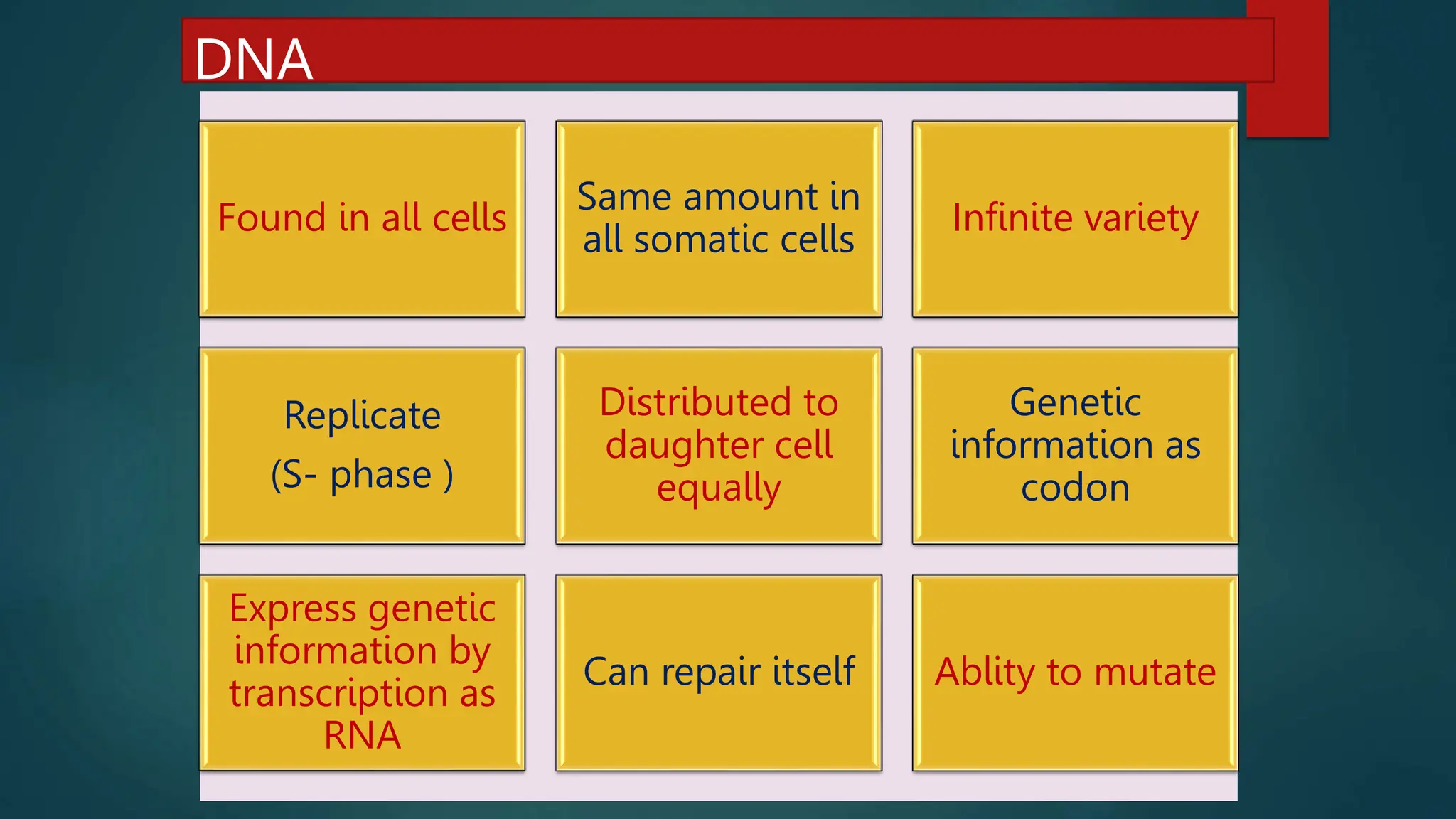 DNA

Found in all cells

Same amount in all somatic cells

Infinite variety

Replicate

(S- phase )

Distributed to daughter cell equally

Genetic information as codon

Express genetic information by transcription as RNA

Can repair itself

Ablity to mutate